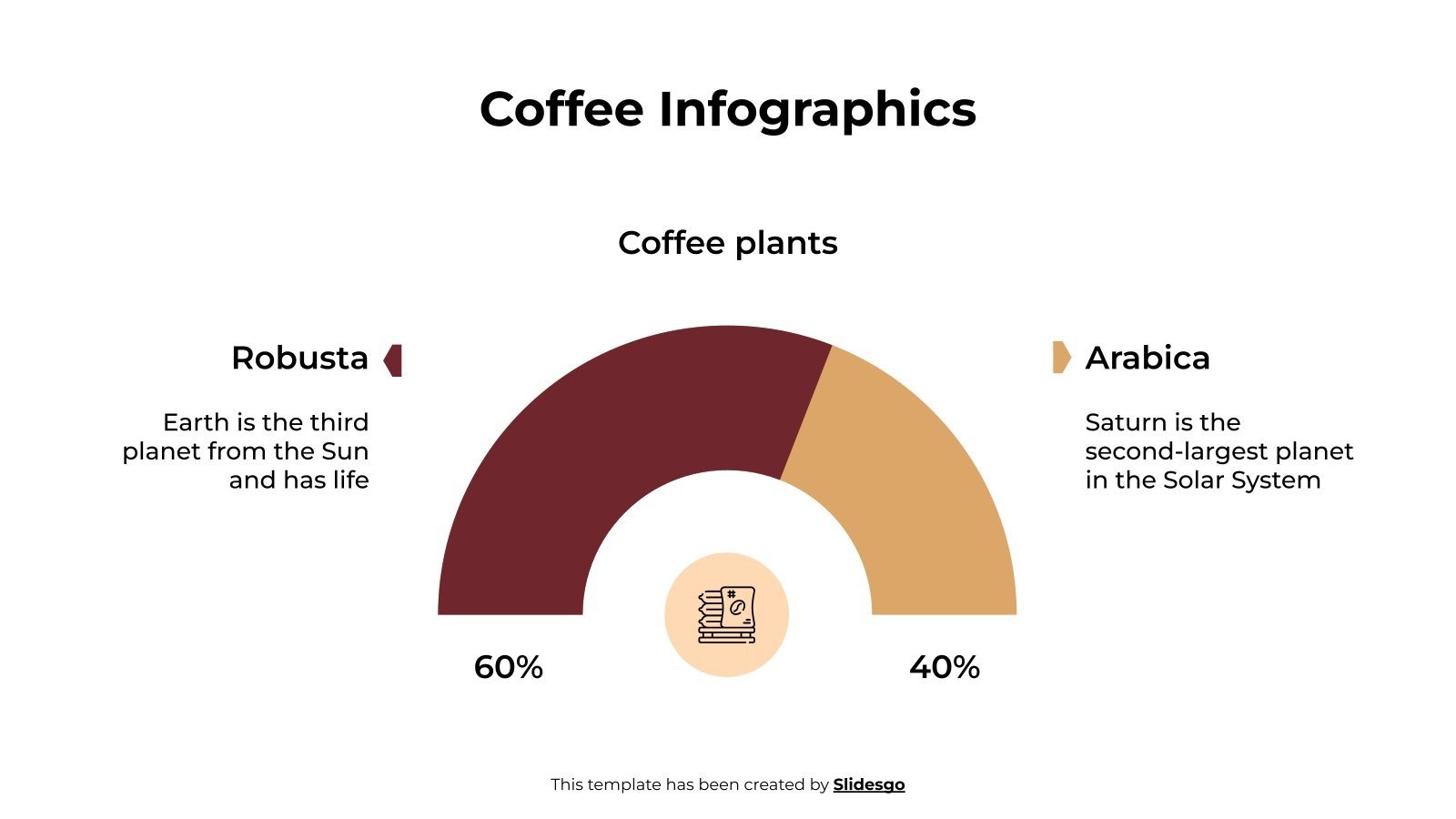 Coffee Infographics

Coffee plants

Robusta

Earth is the third planet from the Sun and has life

Arabica

Saturn is the second-largest planet in the Solar System

60%

40%

This template has been created by Slidesgo